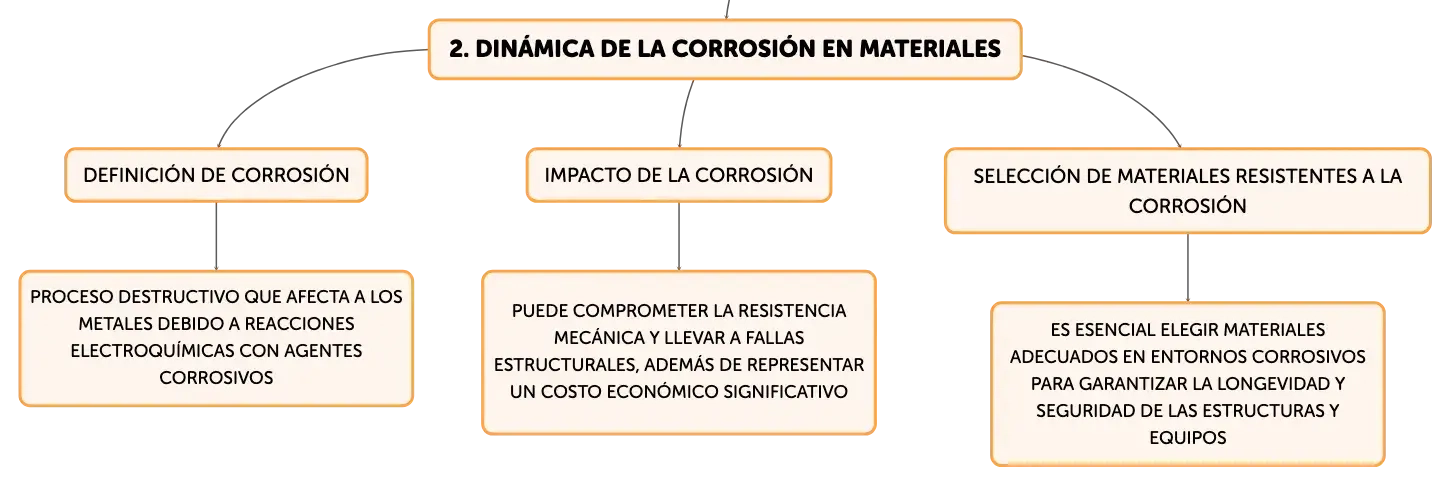 2. DINÁMICA DE LA CORROSIÓN EN MATERIALES

DEFINICIÓN DE CORROSIÓN

PROCESO DESTRUCTIVO QUE AFECTA A LOS METALES DEBIDO A REACCIONES ELECTROQUÍMICAS CON AGENTES CORROSIVOS

IMPACTO DE LA CORROSIÓN

PUEDE COMPROMETER LA RESISTENCIA MECÁNICA Y LLEVAR A FALLAS ESTRUCTURALES, ADEMÁS DE REPRESENTAR UN COSTO ECONÓMICO SIGNIFICATIVO

SELECCIÓN DE MATERIALES RESISTENTES A LA CORROSIÓN

ES ESENCIAL ELEGIR MATERIALES ADECUADOS EN ENTORNOS CORROSIVOS PARA GARANTIZAR LA LONGEVIDAD Y SEGURIDAD DE LAS ESTRUCTURAS Y EQUIPOS